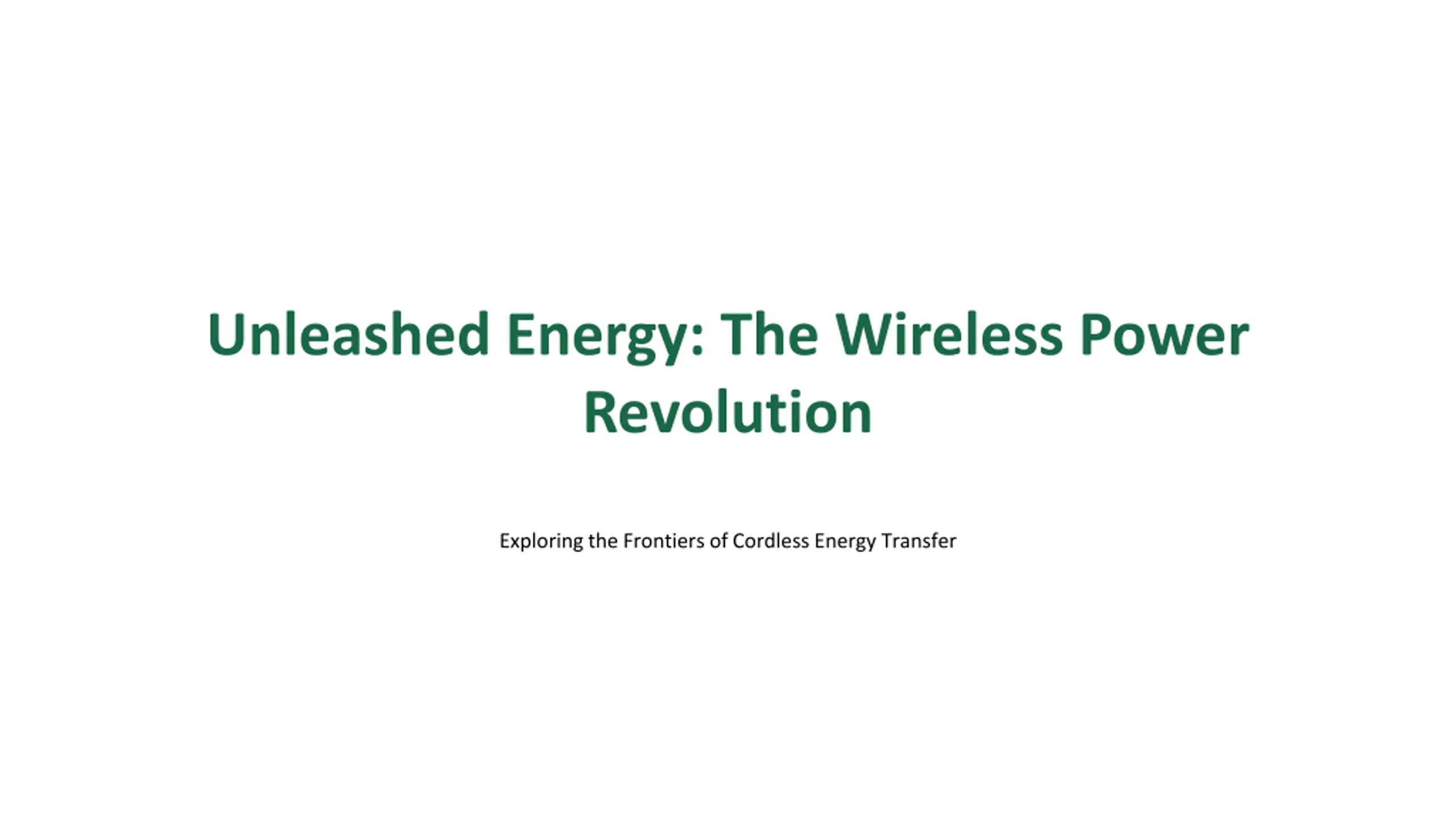 Unleashed Energy: The Wireless Power Revolution

Exploring the Frontiers of Cordless Energy Transfer